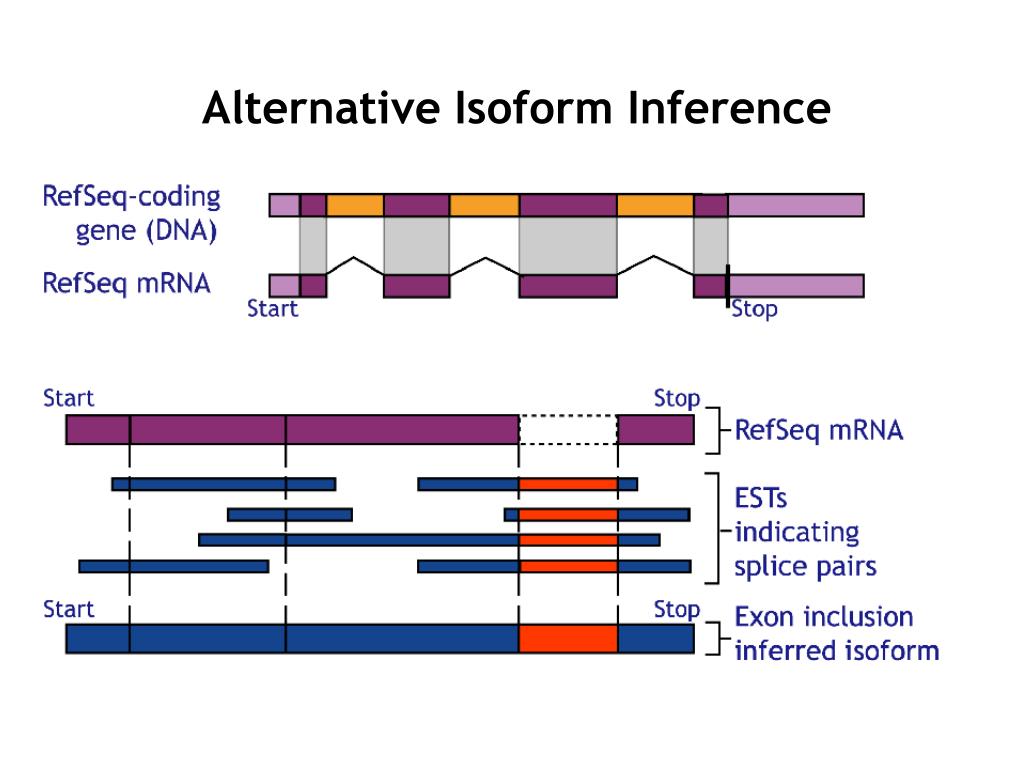 Alternative Isoform Inference

RefSeq-coding gene (DNA)

RefSeq mRNA

Start

Stop

Start

Stop

RefSeq mRNA

ESTs indicating splice pairs

Start

Stop

Exon inclusion inferred isoform